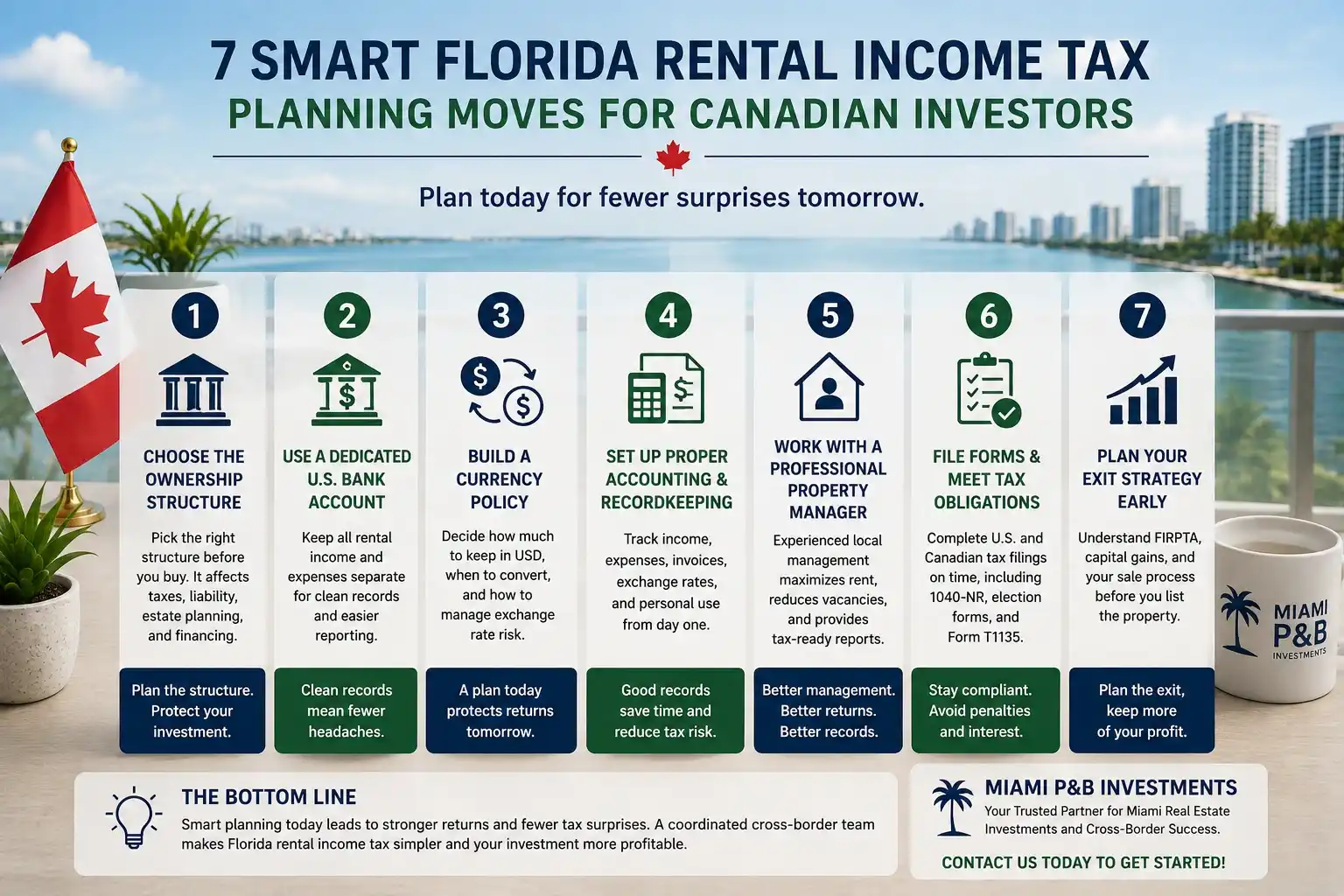 7 SMART FLORIDA RENTAL INCOME TAX
PLANNING MOVES FOR CANADIAN INVESTORS

Plan today for fewer surprises tomorrow.

1
CHOOSE THE OWNERSHIP STRUCTURE
Pick the right structure before you buy. It affects taxes, liability, estate planning, and financing.
Plan the structure. Protect your investment.

2
USE A DEDICATED U.S. BANK ACCOUNT
Keep all rental income and expenses separate for clean records and easier reporting.
Clean records mean fewer headaches.

3
BUILD A CURRENCY POLICY
Decide how much to keep in USD, when to convert, and how to manage exchange rate risk.
A plan today protects returns tomorrow.

4
SET UP PROPER ACCOUNTING & RECORDKEEPING
Track income, expenses, invoices, exchange rates, and personal use from day one.
Good records save time and reduce tax risk.

5
WORK WITH A PROFESSIONAL PROPERTY MANAGER
Experienced local management maximizes rent, reduces vacancies, and provides tax-ready reports.
Better management. Better returns. Better records.

6
FILE FORMS & MEET TAX OBLIGATIONS
Complete U.S. and Canadian tax filings on time, including 1040-NR, election forms, and Form T1135.
Stay compliant. Avoid penalties and interest.

7
PLAN YOUR EXIT STRATEGY EARLY
Understand FIRPTA, capital gains, and your sale process before you list the property.
Plan the exit, keep more of your profit.

MIAMI P&B INVESTMENTS

THE BOTTOM LINE
Smart planning today leads to stronger returns and fewer tax surprises. A coordinated cross-border team makes Florida rental income tax simpler and your investment more profitable.

MIAMI P&B INVESTMENTS
Your Trusted Partner for Miami Real Estate Investments and Cross-Border Success.
CONTACT US TODAY TO GET STARTED!